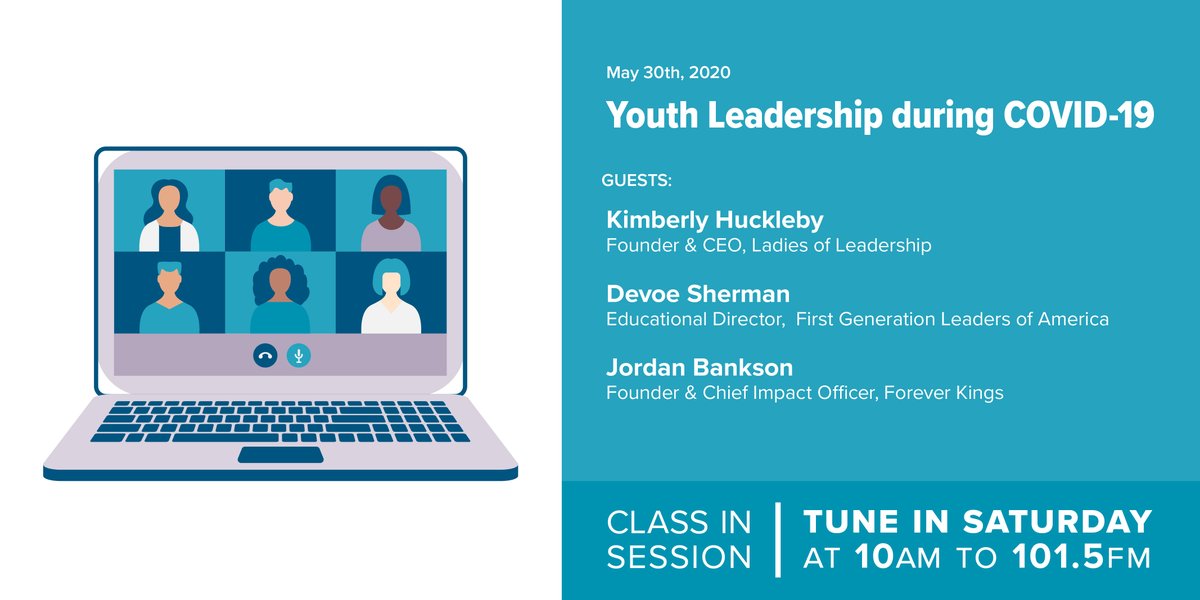 May 30th, 2020

Youth Leadership during COVID-19

GUESTS:

Kimberly Huckleby
Founder & CEO, Ladies of Leadership

Devoe Sherman
Educational Director, First Generation Leaders of America

Jordan Bankson
Founder & Chief Impact Officer, Forever Kings

CLASS IN SESSION

TUNE IN SATURDAY AT 10AM TO 101.5FM